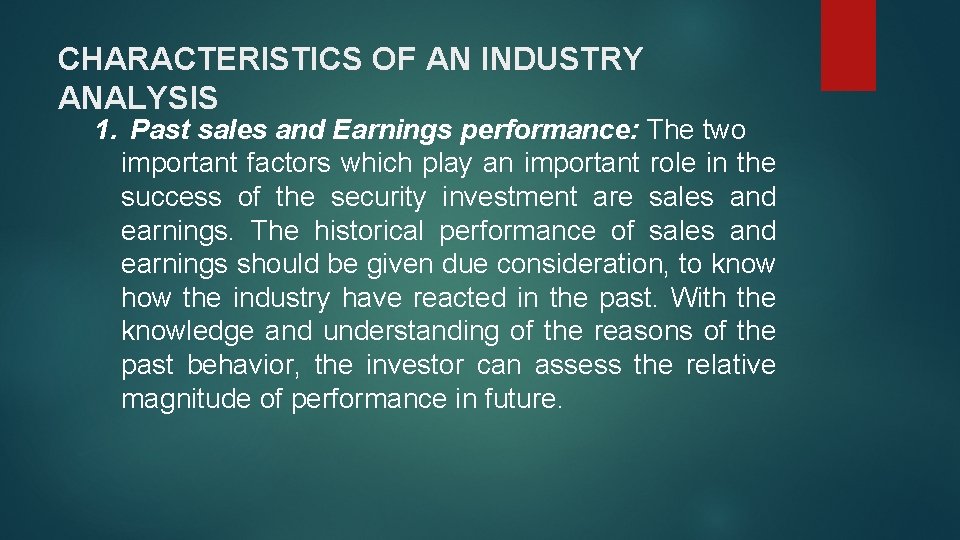 CHARACTERISTICS OF AN INDUSTRY ANALYSIS

1. Past sales and Earnings performance: The two important factors which play an important role in the success of the security investment are sales and earnings. The historical performance of sales and earnings should be given due consideration, to know how the industry have reacted in the past. With the knowledge and understanding of the reasons of the past behavior, the investor can assess the relative magnitude of performance in future.